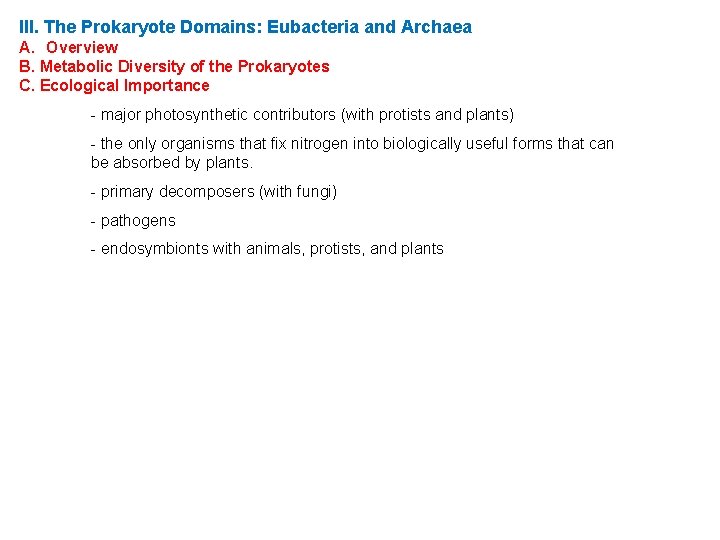 III. The Prokaryote Domains: Eubacteria and Archaea
A. Overview
B. Metabolic Diversity of the Prokaryotes
C. Ecological Importance

- major photosynthetic contributors (with protists and plants)

- the only organisms that fix nitrogen into biologically useful forms that can be absorbed by plants.

- primary decomposers (with fungi)

- pathogens

- endosymbionts with animals, protists, and plants